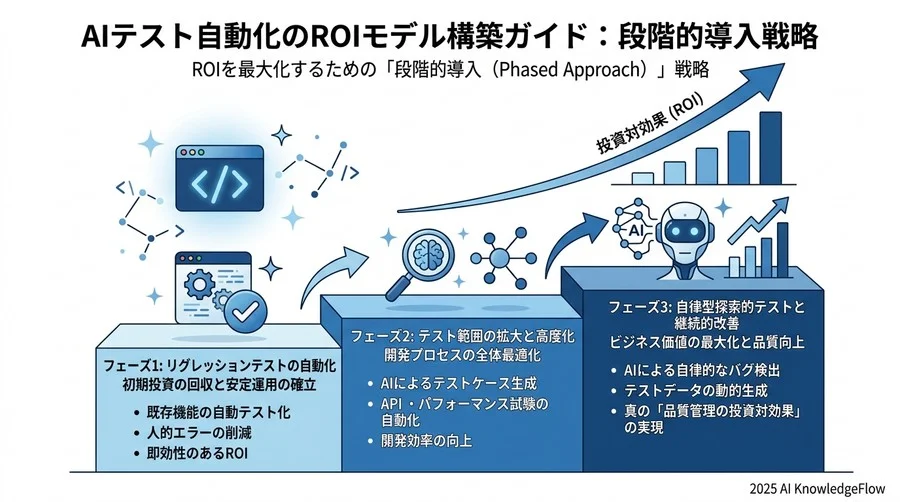 AIテスト自動化のROIモデル構築ガイド：段階的導入戦略

ROIを最大化するための「段階的導入（Phased Approach）」戦略

投資対効果 (ROI)

AI

フェーズ1: リグレッションテストの自動化
初期投資の回収と安定運用の確立

• 既存機能の自動テスト化
• 人的エラーの削減
• 即効性のあるROI

フェーズ2: テスト範囲の拡大と高度化
開発プロセスの全体最適化

• AIによるテストケース生成
• API・パフォーマンス試験の自動化
• 開発効率の向上

フェーズ3: 自律型探索的テストと継続的改善
ビジネス価値の最大化と品質向上

• AIによる自律的なバグ検出
• テストデータの動的生成
• 真の「品質管理の投資対効果」の実現

2025 AI KnowledgeFlow